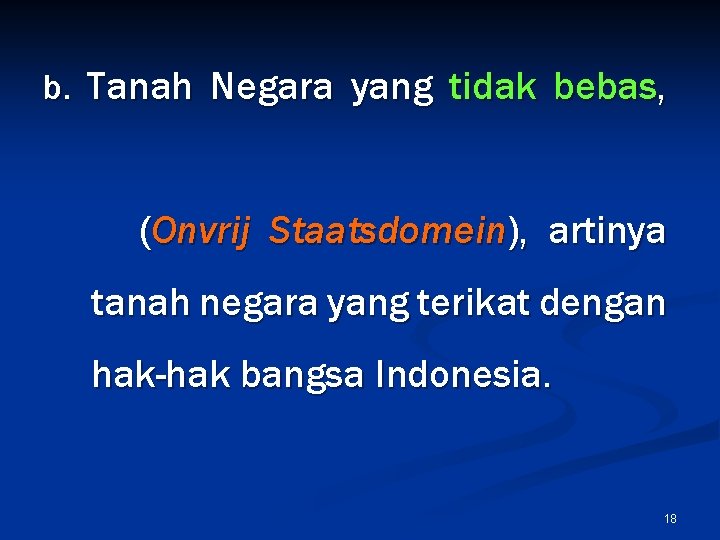 b. Tanah Negara yang tidak bebas,

(Onvrij Staatsdomein), artinya tanah negara yang terikat dengan hak-hak bangsa Indonesia.

18